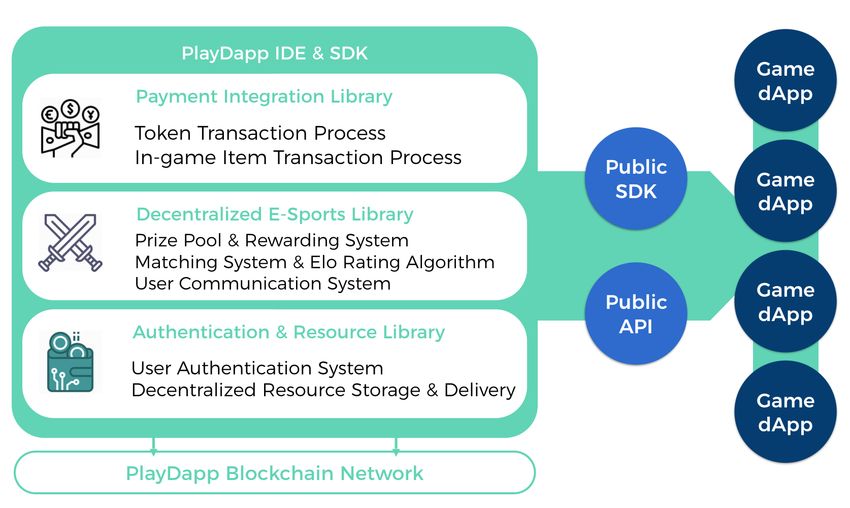 PlayDapp IDE & SDK

Payment Integration Library

Token Transaction Process
In-game Item Transaction Process

Decentralized E-Sports Library

Prize Pool & Rewarding System
Matching System & Elo Rating Algorithm
User Communication System

Authentication & Resource Library

User Authentication System
Decentralized Resource Storage & Delivery

PlayDapp Blockchain Network

Public SDK

Public API

Game dApp

Game dApp

Game dApp

Game dApp